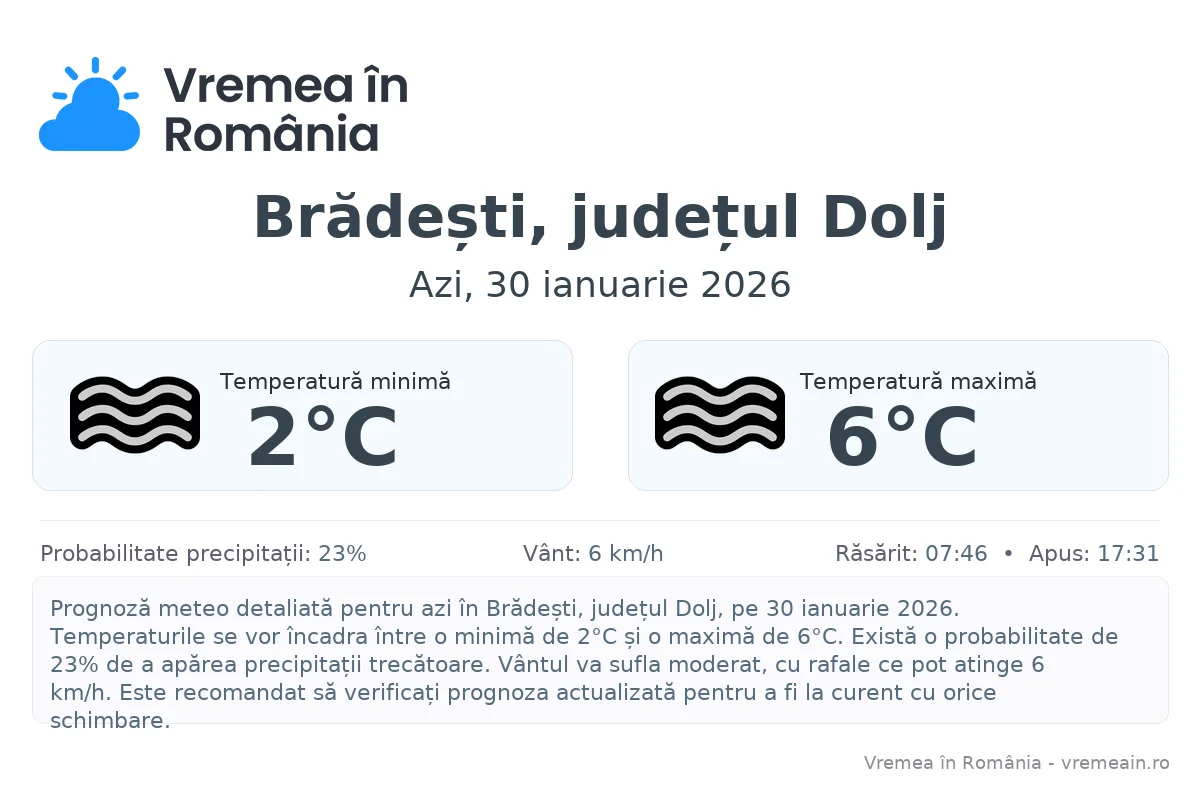 Vremea în România

Brădești, județul Dolj

Azi, 30 ianuarie 2026

Temperatură minimă
2°C

Temperatură maximă
6°C

Probabilitate precipitații: 23%

Vânt: 6 km/h

Răsărit: 07:46 • Apus: 17:31

Prognoză meteo detaliată pentru azi în Brădești, județul Dolj, pe 30 ianuarie 2026. Temperaturile se vor încadra între o minimă de 2°C și o maximă de 6°C. Există o probabilitate de 23% de a apărea precipitații trecătoare. Vântul va sufla moderat, cu rafale ce pot atinge 6 km/h. Este recomandat să verificați prognoza actualizată pentru a fi la curent cu orice schimbare.

Vremea în România - vremeain.ro